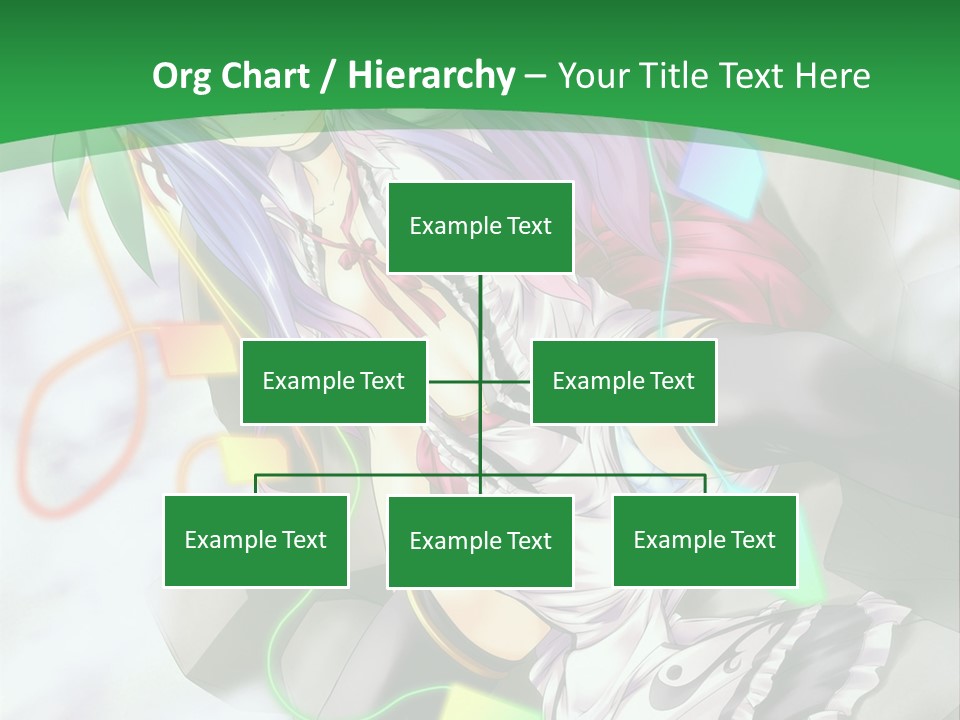 Org Chart / Hierarchy – Your Title Text Here

Example Text

Example Text

Example Text

Example Text

Example Text

Example Text